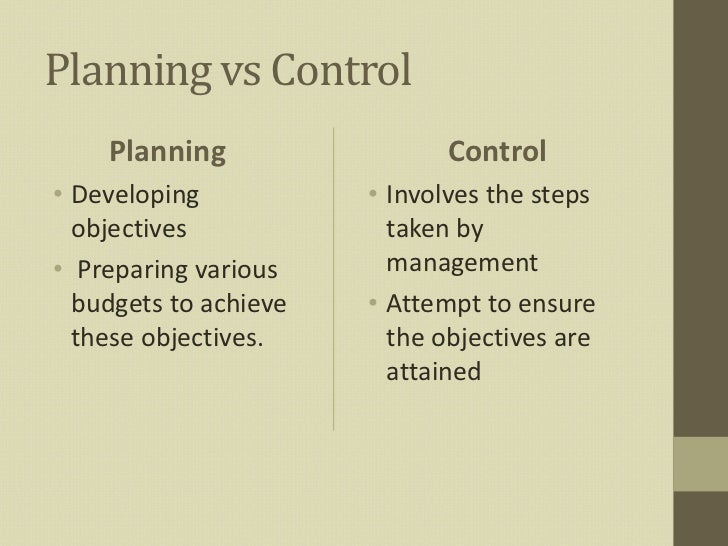 Planning vs Control

Planning

• Developing objectives

• Preparing various budgets to achieve these objectives.

Control

• Involves the steps taken by management

• Attempt to ensure the objectives are attained